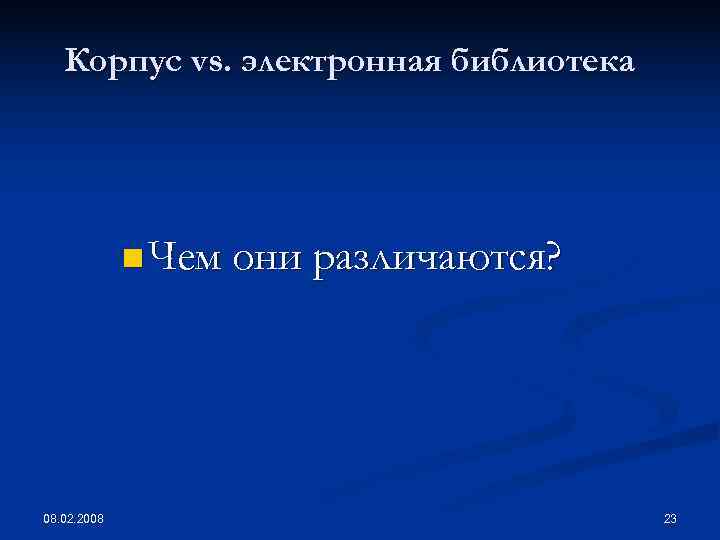 Корпус vs. электронная библиотека

Чем они различаются?

08.02.2008

23